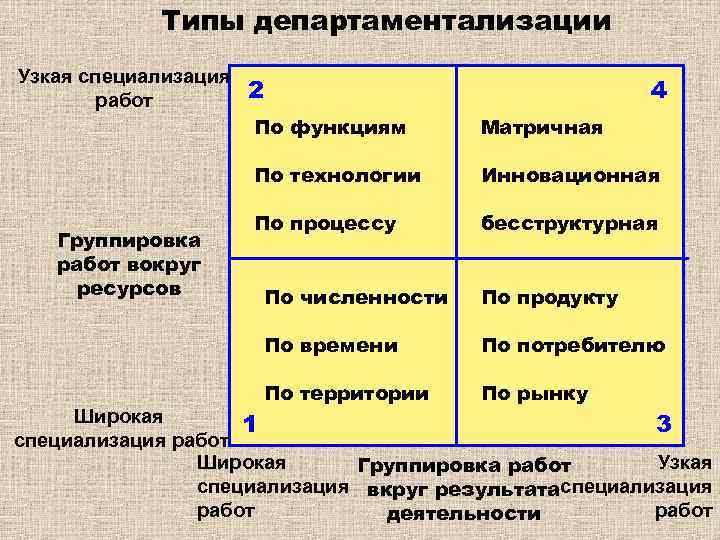 Типы департаментализации

Узкая специализация работ

Группировка работ вокруг ресурсов

Широкая специализация работ

2

По функциям

По технологии

По процессу

4

Матричная

Инновационная

бесструктурная

По численности

По времени

По территории

1

По продукту

По потребителю

По рынку

3

Широкая специализация работ

Группировка работ вкруг результата деятельности

Узкая специализация работ